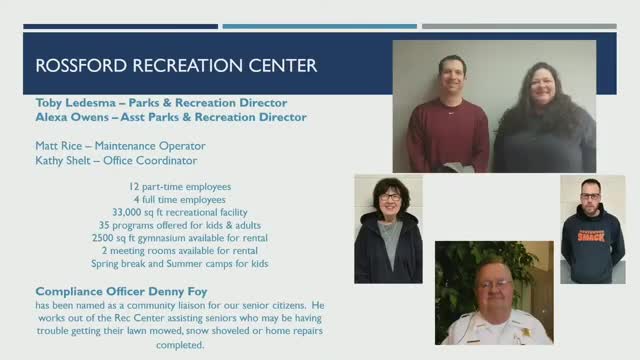 ROSSFORD RECREATION CENTER

Toby Ledesma – Parks & Recreation Director
Alexa Owens – Asst Parks & Recreation Director

Matt Rice – Maintenance Operator
Kathy Shelt – Office Coordinator

12 part-time employees
4 full time employees
33,000 sq ft recreational facility
35 programs offered for kids & adults
2500 sq ft gymnasium available for rental
2 meeting rooms available for rental
Spring break and Summer camps for kids

Compliance Officer Denny Foy
has been named as a community liaison for our senior citizens. He works out of the Rec Center assisting seniors who may be having trouble getting their lawn mowed, snow shoveled or home repairs completed.

SMACK